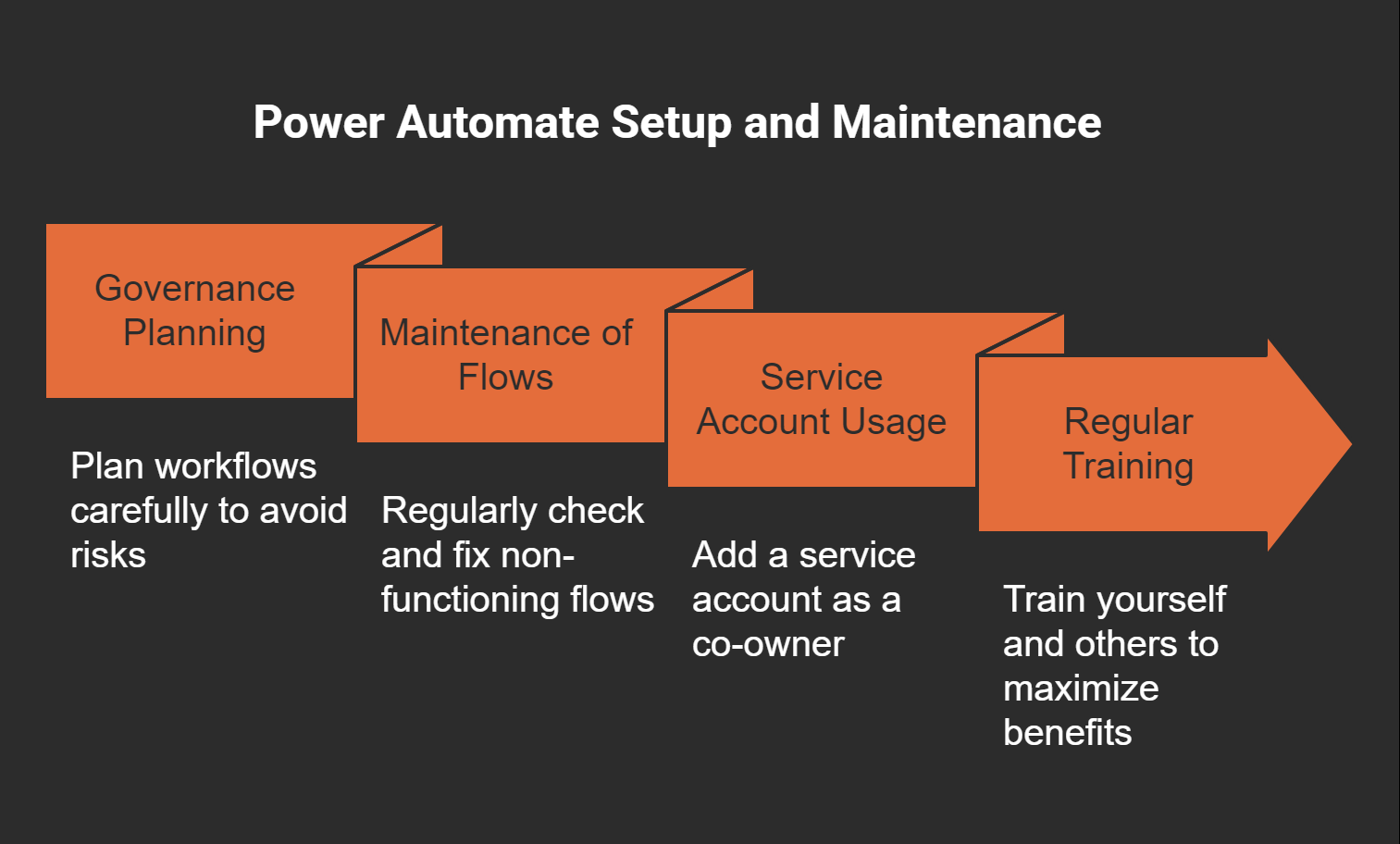 Power Automate Setup and Maintenance

Governance Planning

Plan workflows carefully to avoid risks

Maintenance of Flows

Regularly check and fix non-functioning flows

Service Account Usage

Add a service account as a co-owner

Regular Training

Train yourself and others to maximize benefits